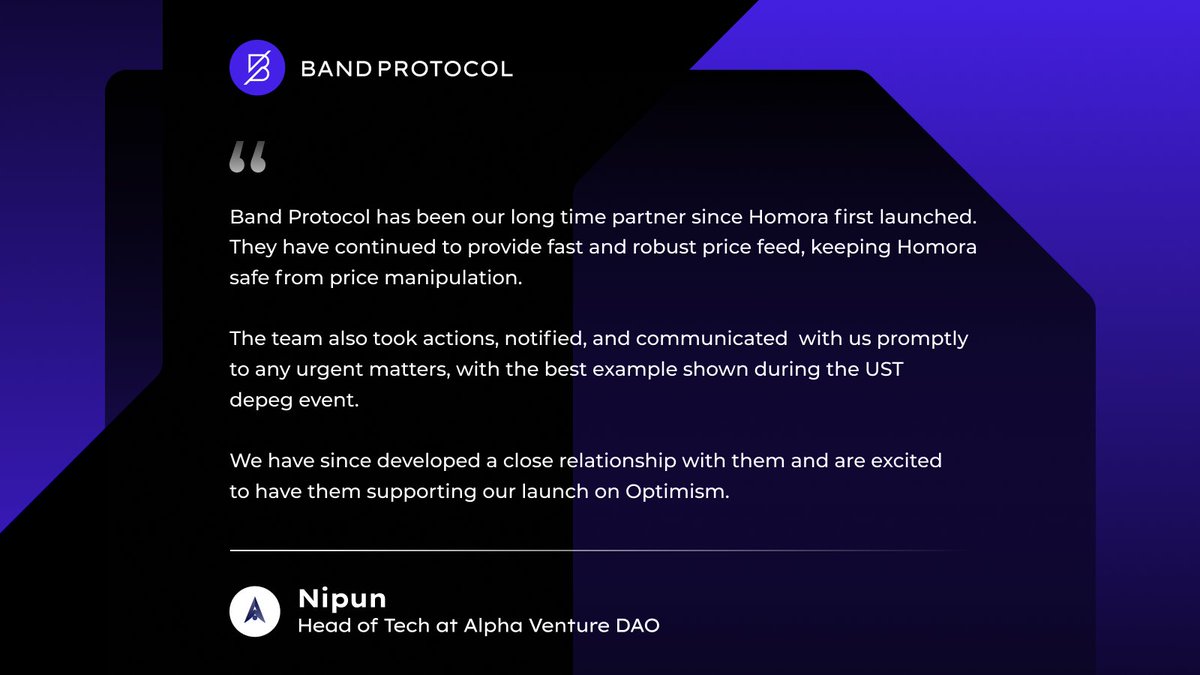 BAND PROTOCOL

"

Band Protocol has been our long time partner since Homora first launched. They have continued to provide fast and robust price feed, keeping Homora safe from price manipulation.

The team also took actions, notified, and communicated with us promptly to any urgent matters, with the best example shown during the UST depeg event.

We have since developed a close relationship with them and are excited to have them supporting our launch on Optimism.

Nipun
Head of Tech at Alpha Venture DAO